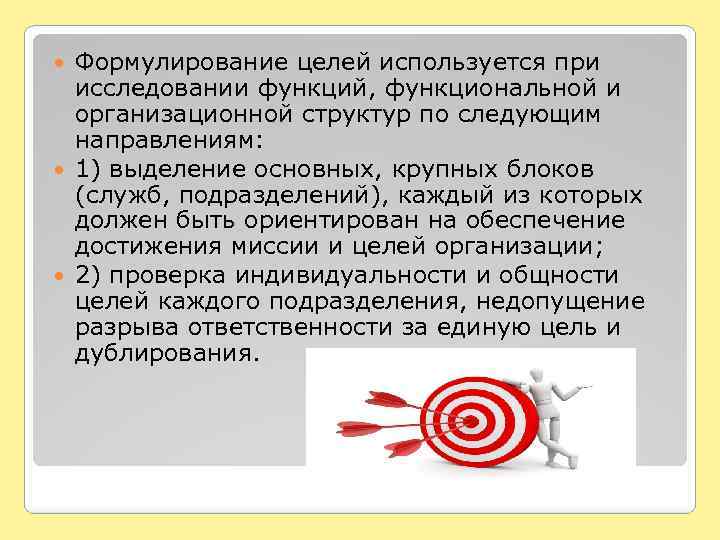 Формулирование целей используется при исследовании функций, функциональной и организационной структур по следующим направлениям:

1) выделение основных, крупных блоков (служб, подразделений), каждый из которых должен быть ориентирован на обеспечение достижения миссии и целей организации;

2) проверка индивидуальности и общности целей каждого подразделения, недопущение разрыва ответственности за единую цель и дублирования.